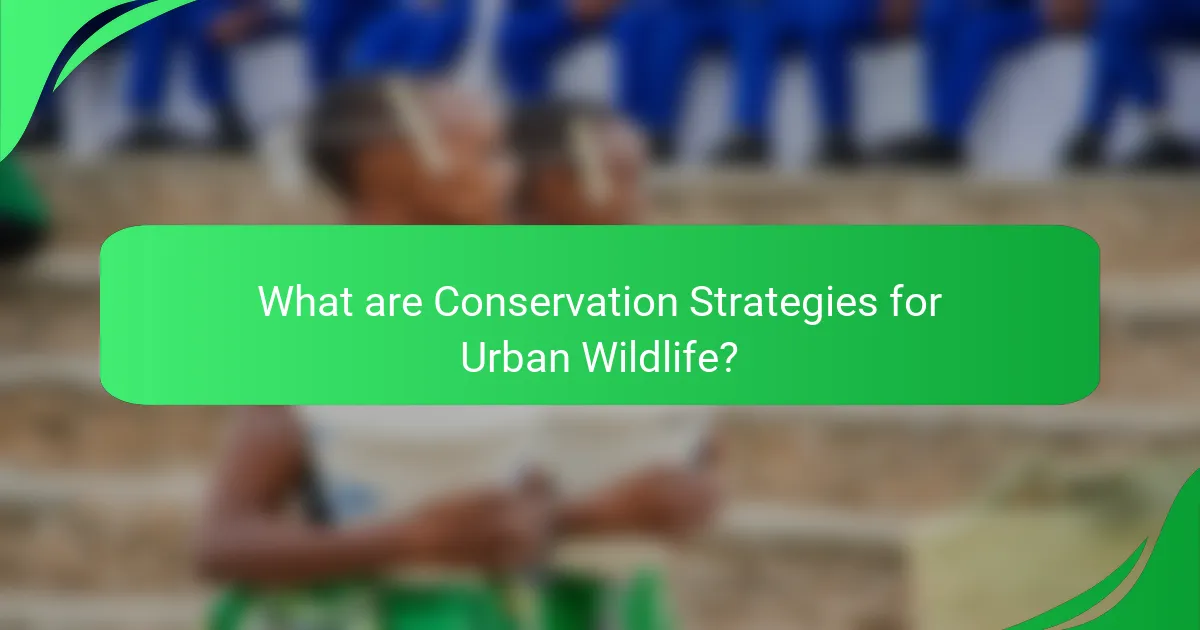 What are Conservation Strategies for Urban Wildlife?